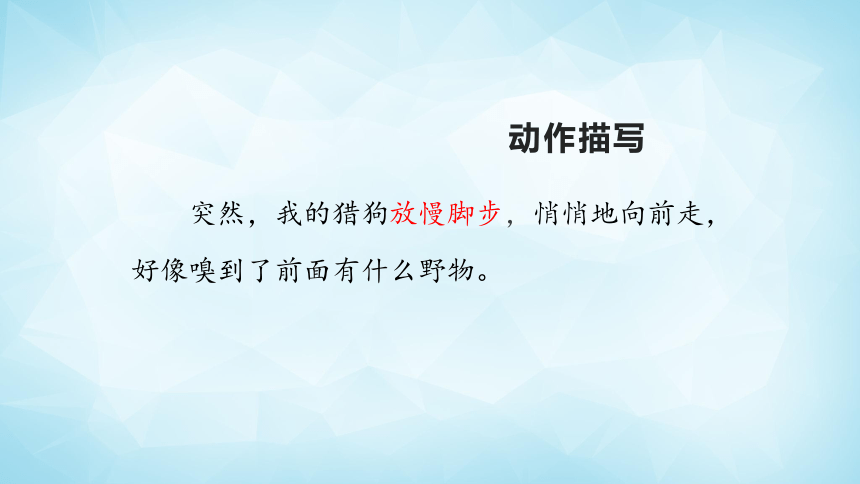 动作描写

突然，我的猎狗放慢脚步，悄悄地向前走，好像嗅到了前面有什么野物。